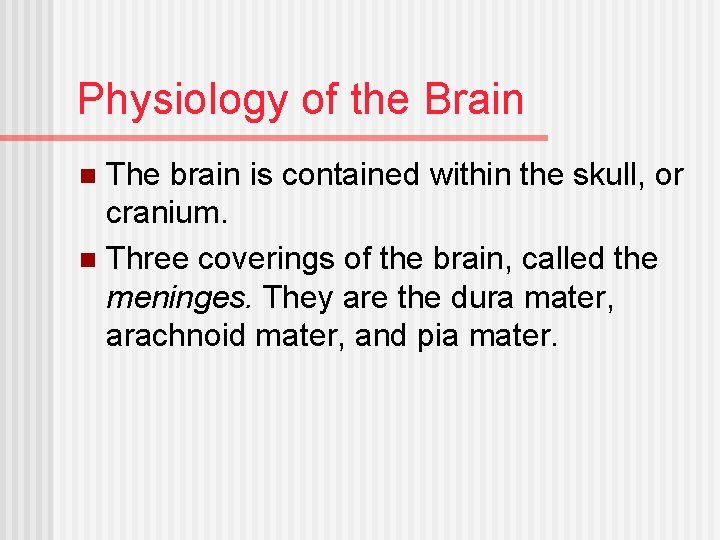 Physiology of the Brain

The brain is contained within the skull, or cranium.

Three coverings of the brain, called the meninges. They are the dura mater, arachnoid mater, and pia mater.